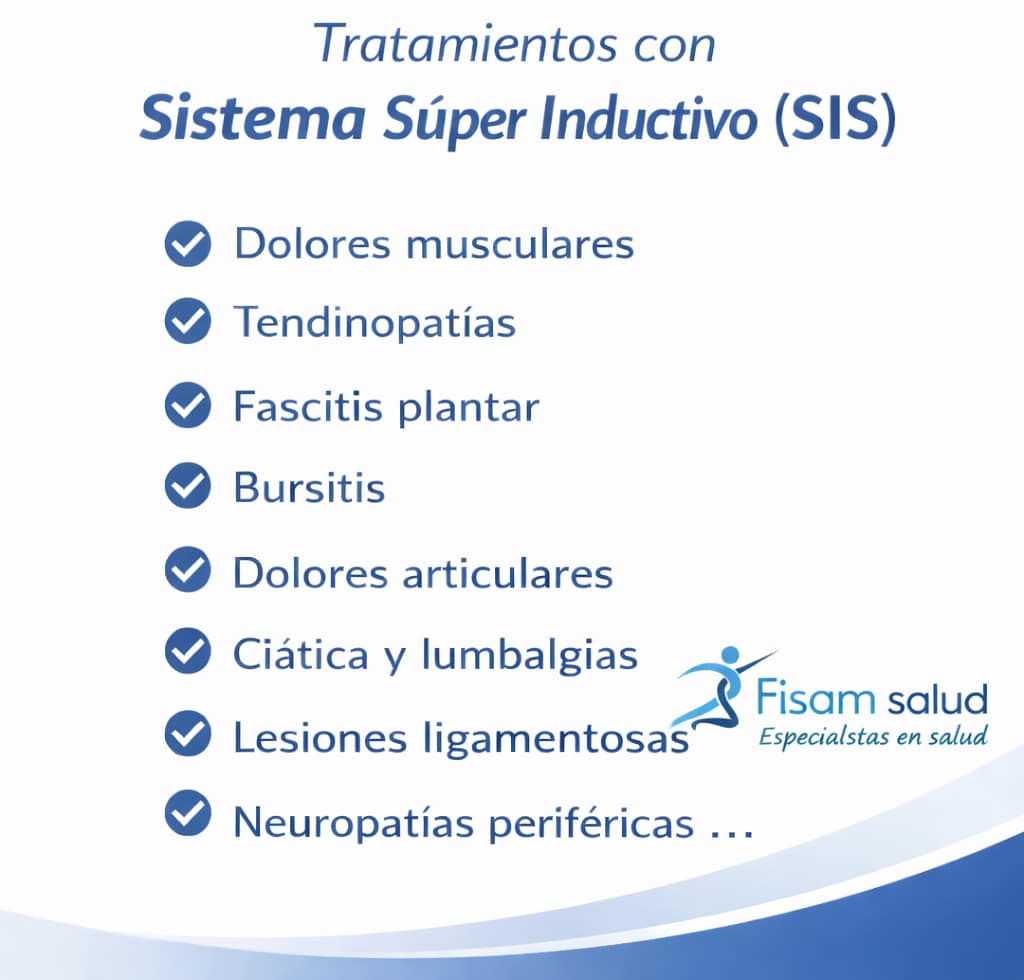 Tratamientos con
Sistema Súper Inductivo (SIS)

Dolores musculares
Tendinopatías
Fascitis plantar
Bursitis
Dolores articulares
Ciática y lumbalgias
Lesiones ligamentosas
Neuropatías periféricas ...

Fisam salud
Especialstas en salud